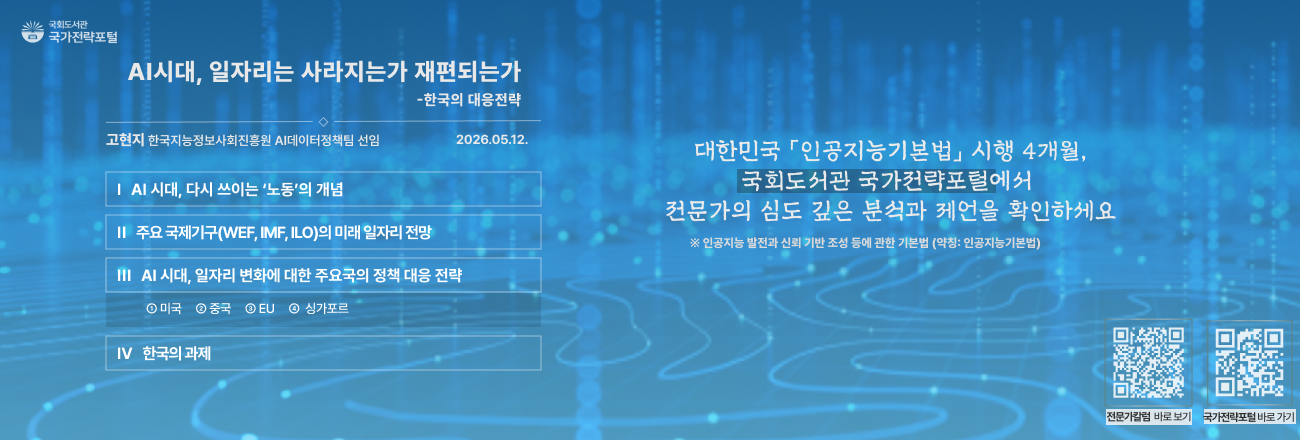 국회도서관
국가전략포털

AI시대, 일자리는 사라지는가 재편되는가
-한국의 대응전략

고현지 한국지능정보사회진흥원 AI데이터정책팀 선임 2026.05.12.

I AI 시대, 다시 쓰이는 '노동'의 개념

II 주요 국제기구(WEF, IMF, ILO)의 미래 일자리 전망

III AI 시대, 일자리 변화에 대한 주요국의 정책 대응 전략

① 미국 ② 중국 ③ EU ④ 싱가포르

IV 한국의 과제

대한민국 「인공지능기본법」 시행 4개월,
국회도서관 국가전략포털에서
전문가의 심도 깊은 분석과 제언을 확인하세요

※ 인공지능 발전과 신뢰 기반 조성 등에 관한 기본법 (약칭: 인공지능기본법)

전문가칼럼 바로 보기

국가전략포털 바로 가기